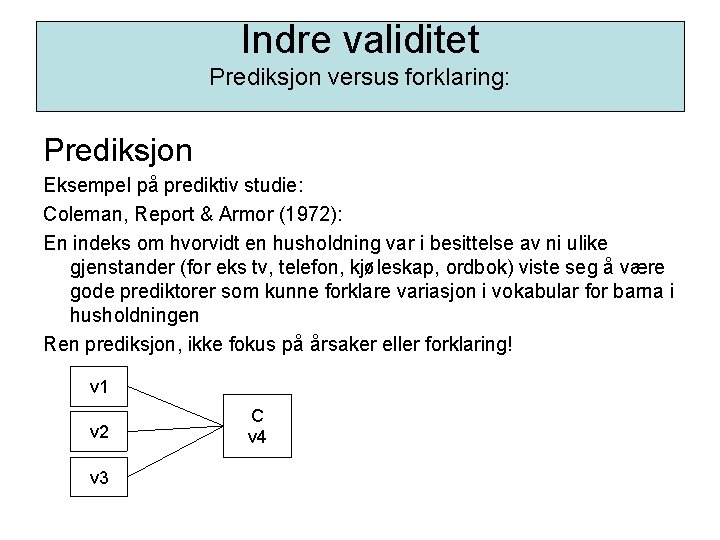 Indre validitet
Prediksjon versus forklaring:

Prediksjon

Eksempel på prediktiv studie:

Coleman, Report & Armor (1972):

En indeks om hvorvidt en husholdning var i besittelse av ni ulike gjenstander (for eks tv, telefon, kjøleskap, ordbok) viste seg å være gode prediktorer som kunne forklare variasjon i vokabular for barna i husholdningen

Ren prediksjon, ikke fokus på årsaker eller forklaring!

v1

v2

v3

C
v4